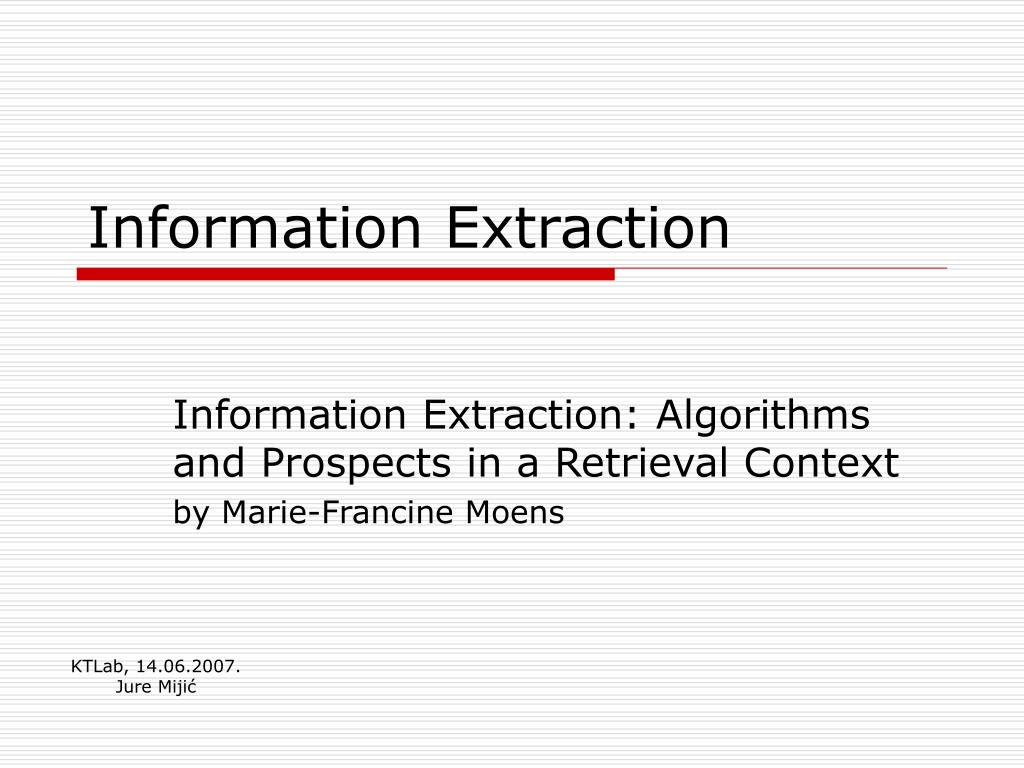 Information Extraction

Information Extraction: Algorithms and Prospects in a Retrieval Context

by Marie-Francine Moens

KTLab, 14.06.2007.
Jure Mijić